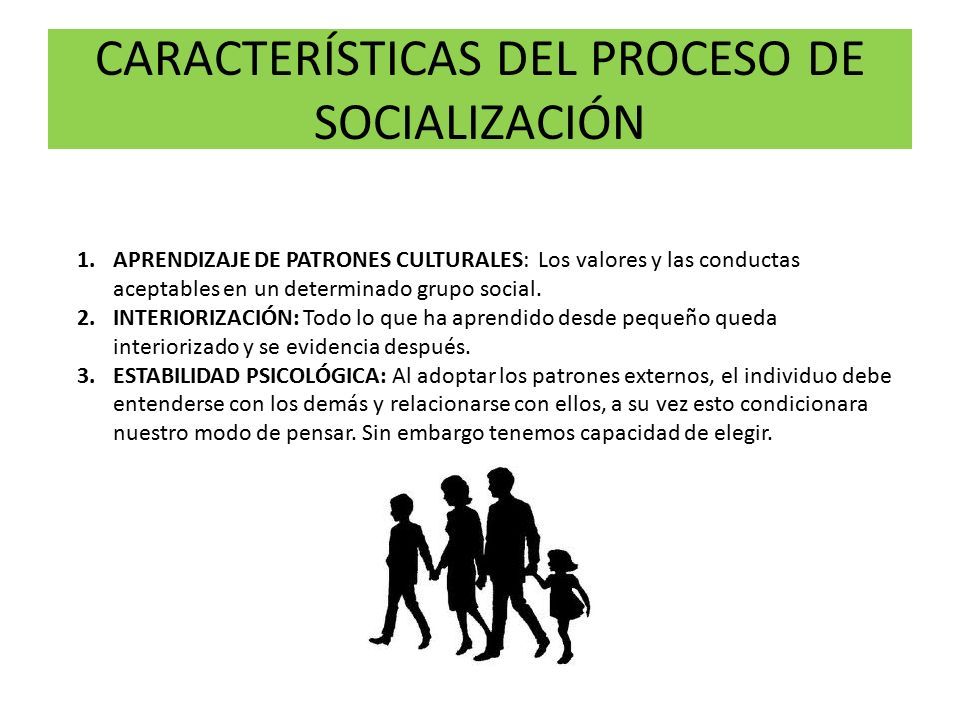 CARACTERÍSTICAS DEL PROCESO DE SOCIALIZACIÓN

1. APRENDIZAJE DE PATRONES CULTURALES: Los valores y las conductas aceptables en un determinado grupo social.
2. INTERIORIZACIÓN: Todo lo que ha aprendido desde pequeño queda interiorizado y se evidencia después.
3. ESTABILIDAD PSICOLÓGICA: Al adoptar los patrones externos, el individuo debe entenderse con los demás y relacionarse con ellos, a su vez esto condicionara nuestro modo de pensar. Sin embargo tenemos capacidad de elegir.